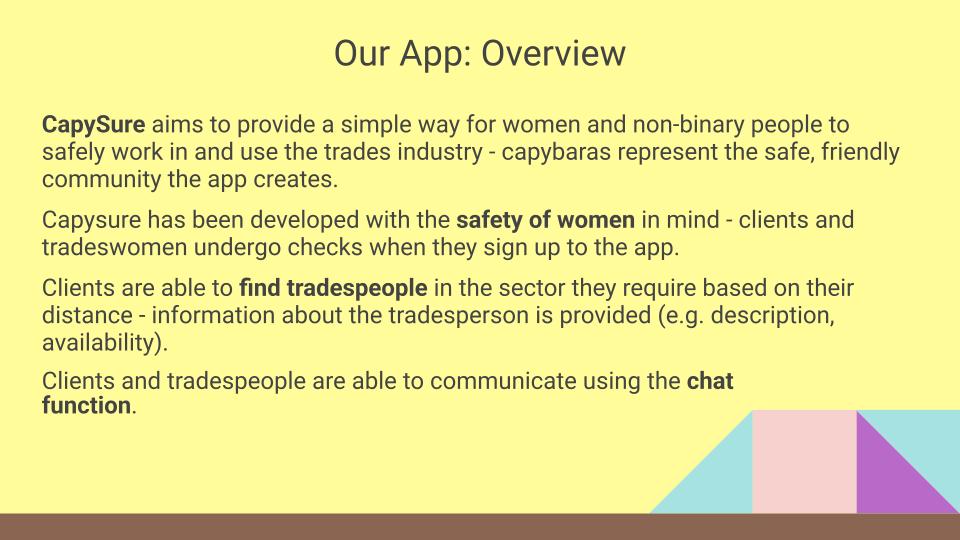 Our App: Overview

CapySure aims to provide a simple way for women and non-binary people to safely work in and use the trades industry - capybaras represent the safe, friendly community the app creates.

Capysure has been developed with the safety of women in mind - clients and tradeswomen undergo checks when they sign up to the app.

Clients are able to find tradespeople in the sector they require based on their distance - information about the tradesperson is provided (e.g. description, availability).

Clients and tradespeople are able to communicate using the chat function.